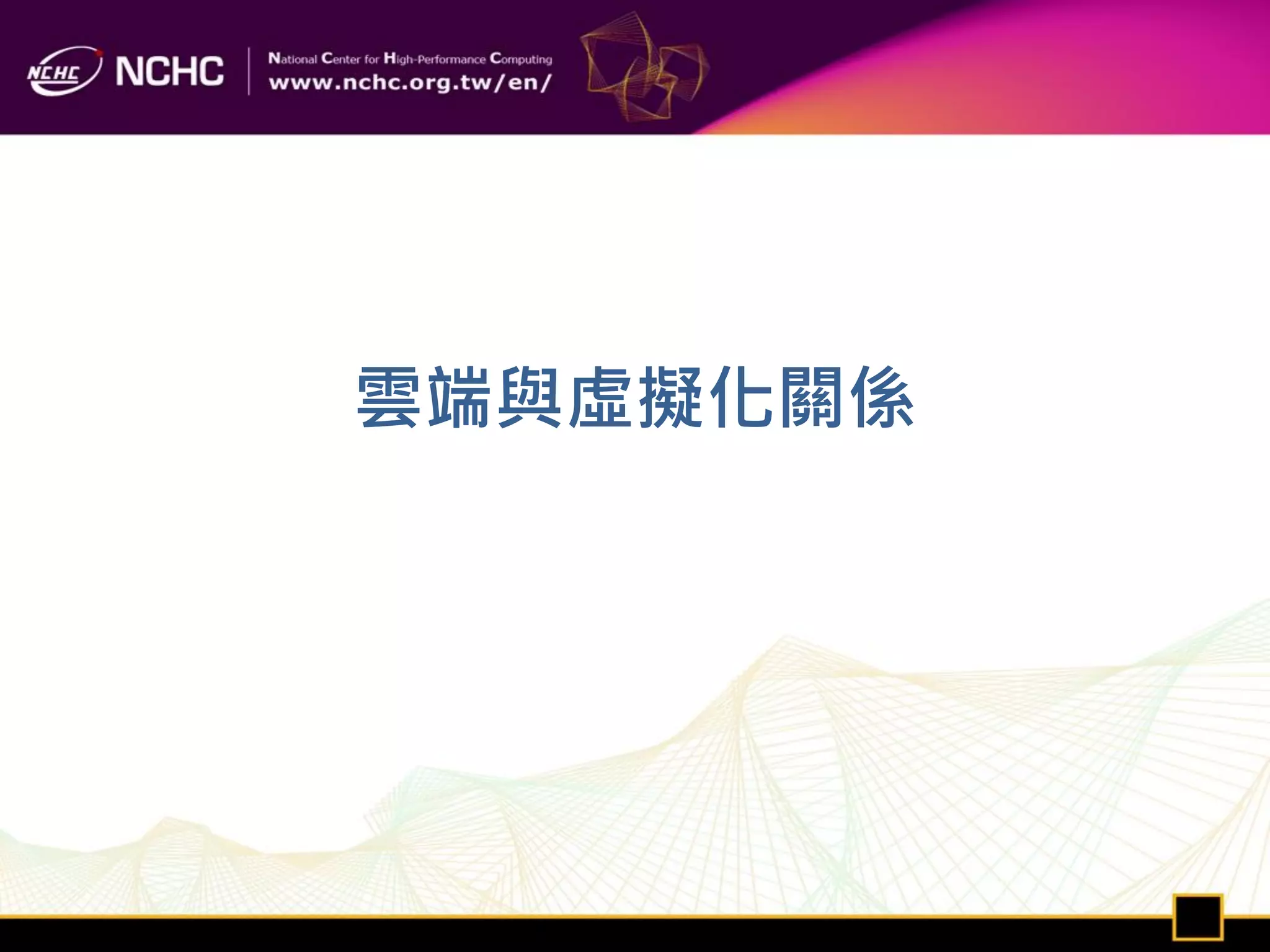 NCHC NCHC National Center for High-Performance Computing
www.nchc.org.tw/en/

雲端與虛擬化關係